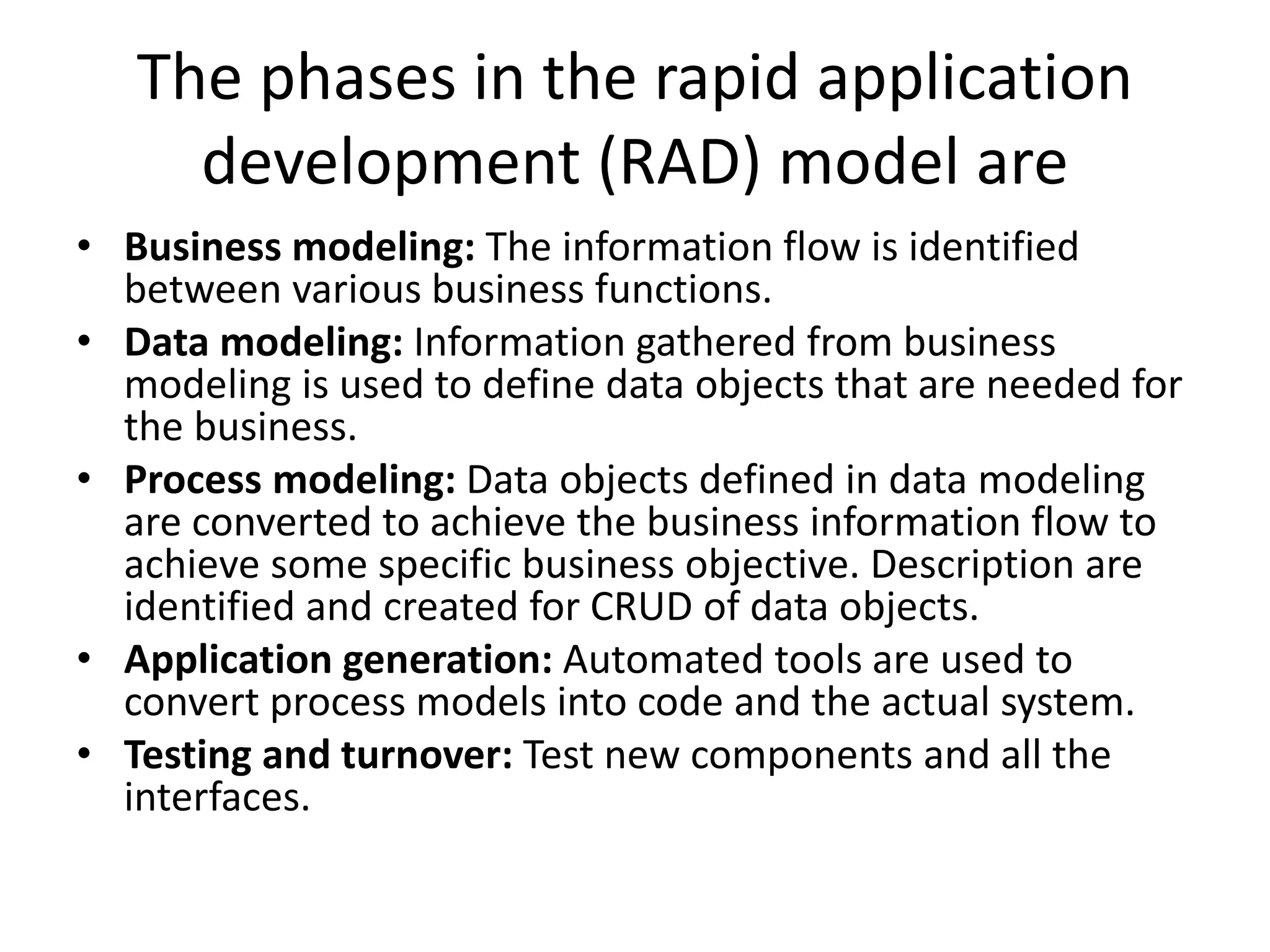 The phases in the rapid application development (RAD) model are

• Business modeling: The information flow is identified between various business functions.
• Data modeling: Information gathered from business modeling is used to define data objects that are needed for the business.
• Process modeling: Data objects defined in data modeling are converted to achieve the business information flow to achieve some specific business objective. Description are identified and created for CRUD of data objects.
• Application generation: Automated tools are used to convert process models into code and the actual system.
• Testing and turnover: Test new components and all the interfaces.